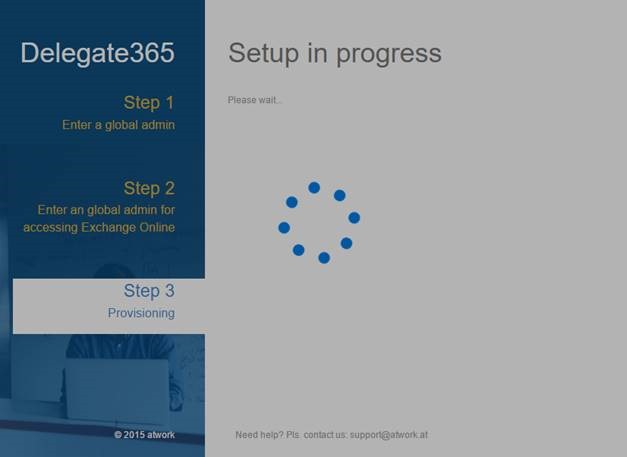 Delegate365

Step 1
Enter a global admin

Step 2
Enter an global admin for accessing Exchange Online

Step 3
Provisioning

© 2015 atwork

Setup in progress

Please wait...

Need help? Pls. contact us: support@atwork.at